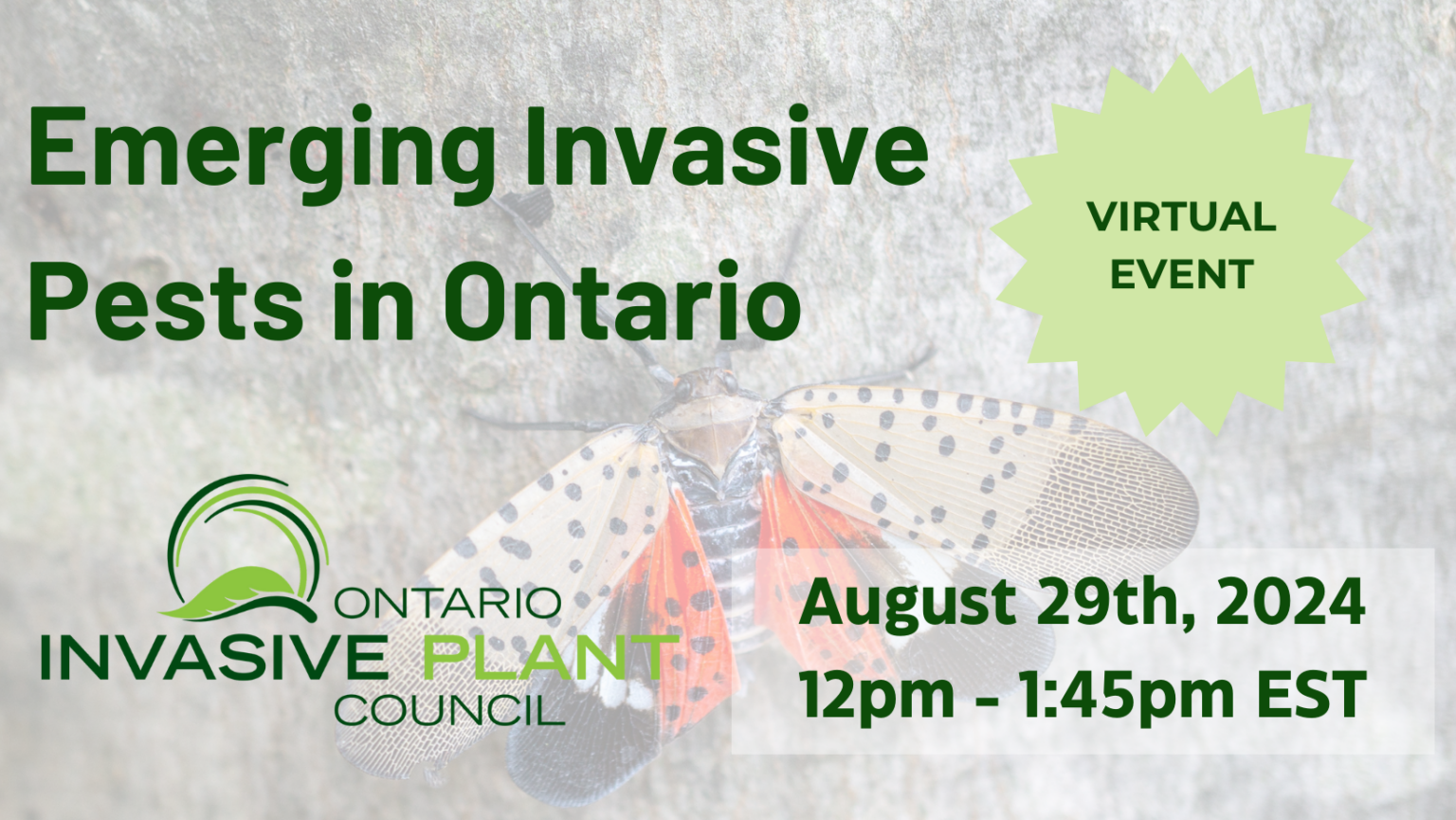 Emerging Invasive Pests in Ontario

VIRTUAL EVENT

ONTARIO
INVASIVE PLANT
COUNCIL

August 29th, 2024
12pm - 1:45pm EST